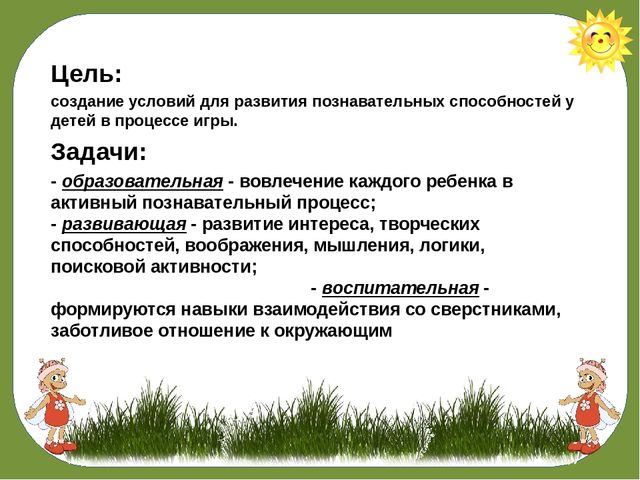 Цель:

создание условий для развития познавательных способностей у детей в процессе игры.

Задачи:

- образовательная - вовлечение каждого ребенка в активный познавательный процесс;
- развивающая - развитие интереса, творческих способностей, воображения, мышления, логики, поисковой активности;
- воспитательная - формируются навыки взаимодействия со сверстниками, заботливое отношение к окружающим